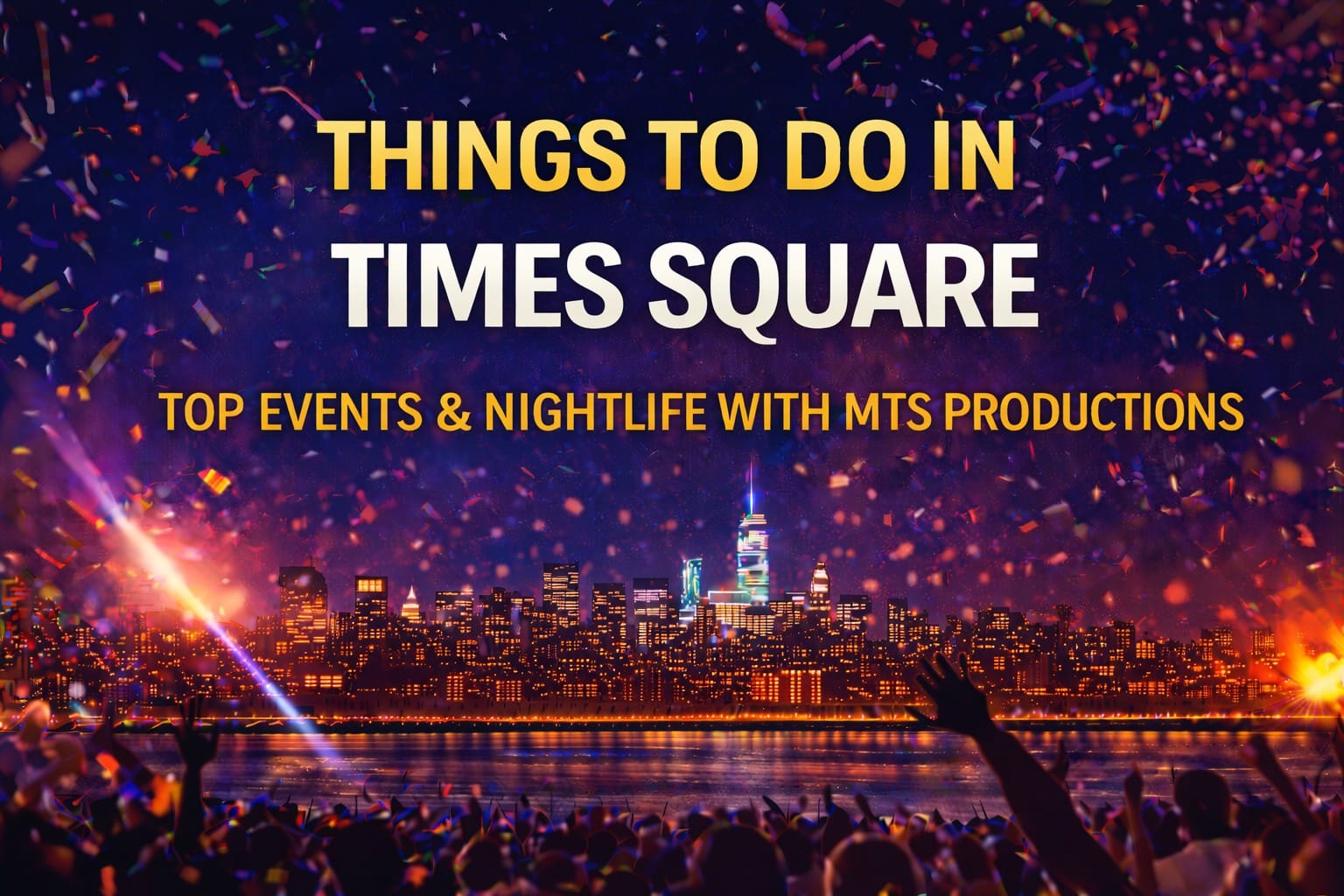 THINGS TO DO IN
TIMES SQUARE

TOP EVENTS & NIGHTLIFE WITH MTS PRODUCTIONS